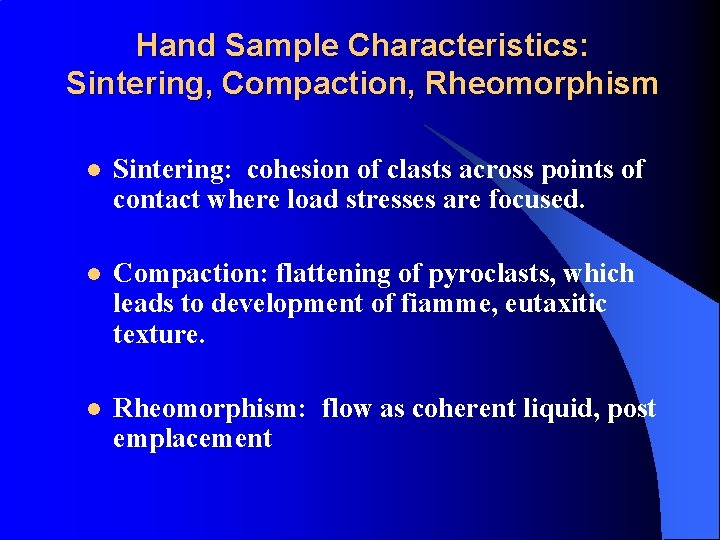 Hand Sample Characteristics: Sintering, Compaction, Rheomorphism

- Sintering: cohesion of clasts across points of contact where load stresses are focused.

- Compaction: flattening of pyroclasts, which leads to development of fiamme, eutaxitic texture.

- Rheomorphism: flow as coherent liquid, post emplacement